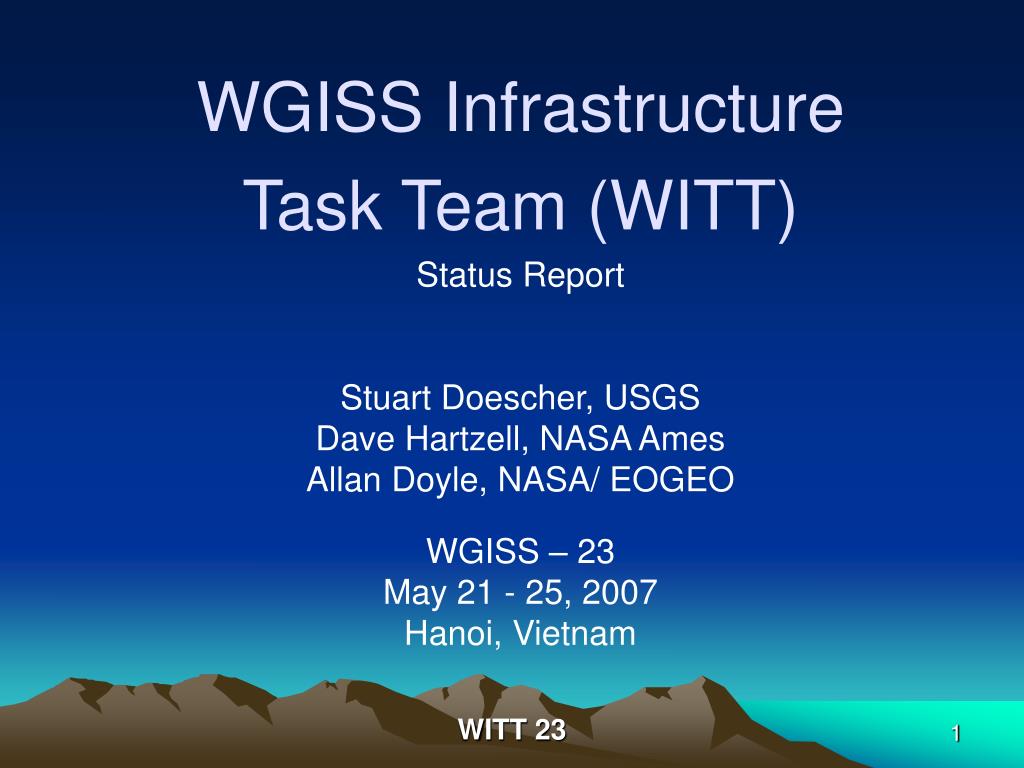 WGISS Infrastructure Task Team (WITT)

Status Report

Stuart Doescher, USGS
Dave Hartzell, NASA Ames
Allan Doyle, NASA/ EOGEO

WGISS – 23
May 21 - 25, 2007
Hanoi, Vietnam

WITT 23

1